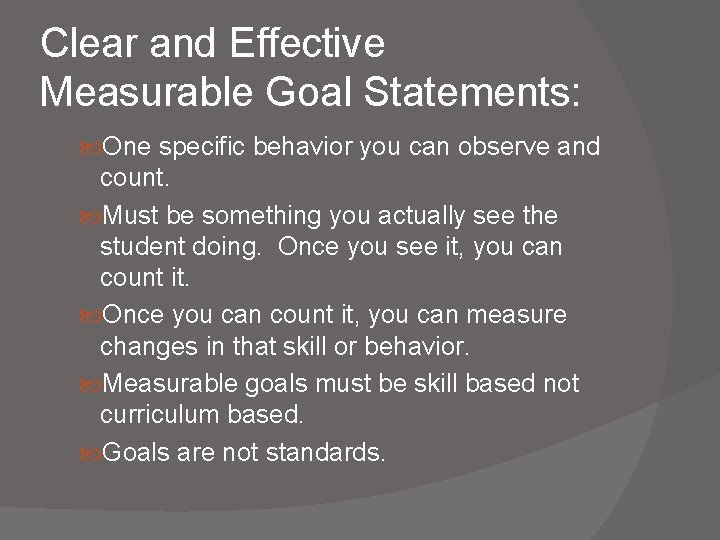 Clear and Effective Measurable Goal Statements:

One specific behavior you can observe and count.

Must be something you actually see the student doing. Once you see it, you can count it.

Once you can count it, you can measure changes in that skill or behavior.

Measurable goals must be skill based not curriculum based.

Goals are not standards.